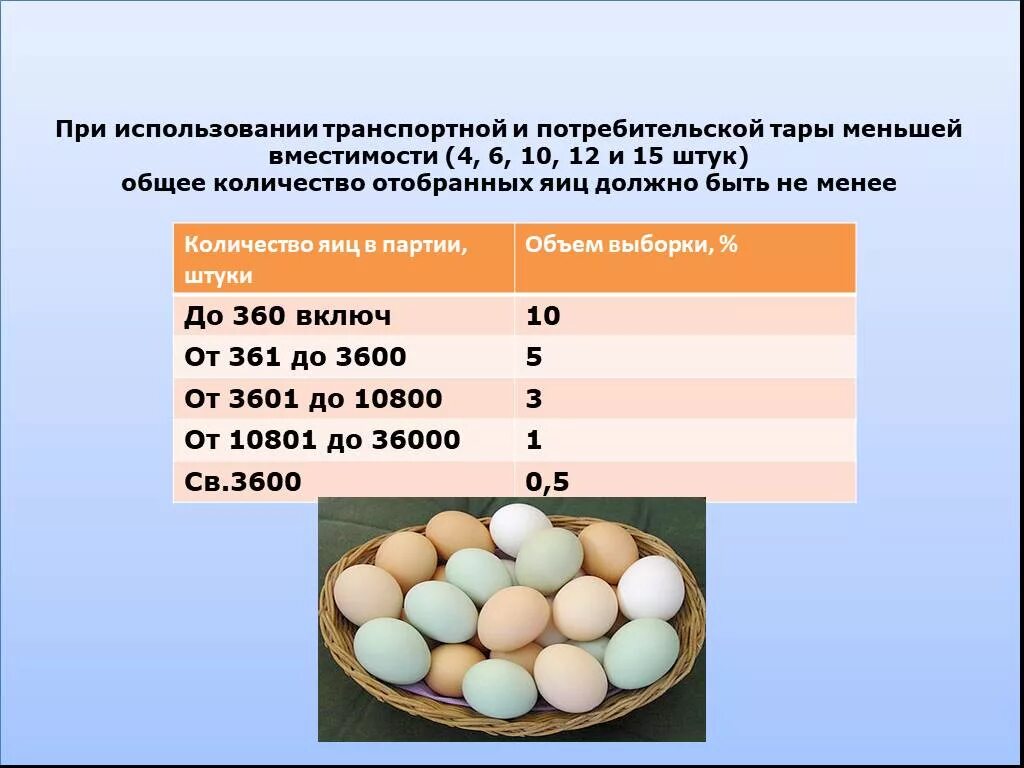 При использовании транспортной и потребительской тары меньшей вместимости (4, 6, 10, 12 и 15 штук)
общее количество отобранных яиц должно быть не менее

| Количество яиц в партии, штуки | Объем выборки, % |
|---|---|
| До 360 включ | 10 |
| От 361 до 3600 | 5 |
| От 3601 до 10800 | 3 |
| От 10801 до 36000 | 1 |
| Св.3600 | 0,5 |